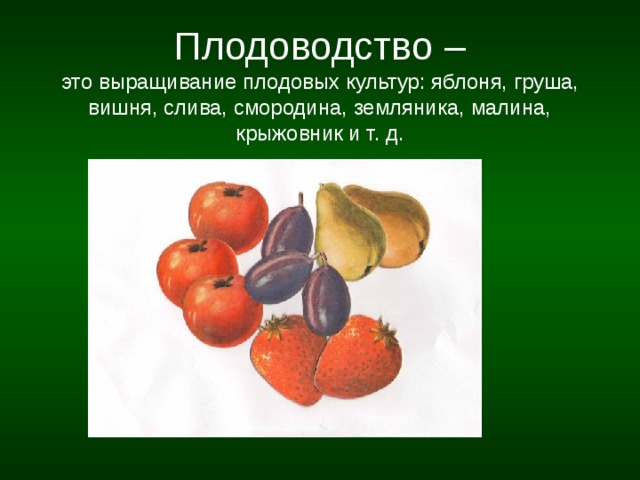 Плодоводство –

это выращивание плодовых культур: яблоня, груша, вишня, слива, смородина, земляника, малина, крыжовник и т. д.